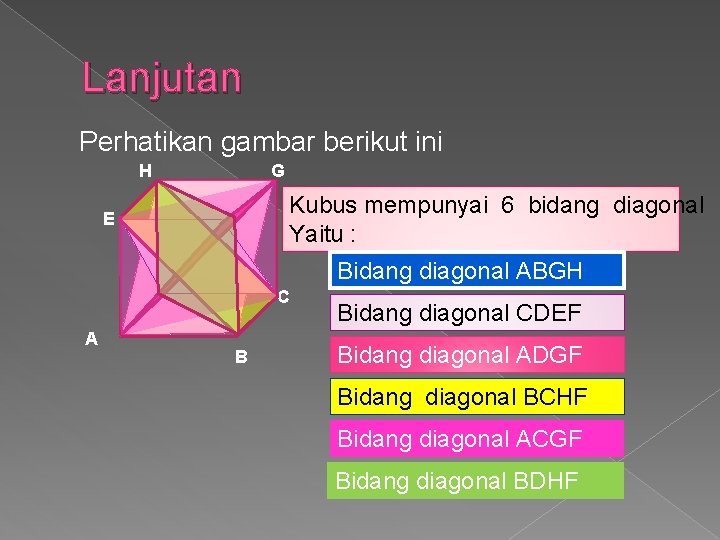 Lanjutan

Perhatikan gambar berikut ini

H
G
E
C
A
B

Kubus mempunyai 6 bidang diagonal Yaitu :

Bidang diagonal ABGH

Bidang diagonal CDEF

Bidang diagonal ADGF

Bidang diagonal BCHF

Bidang diagonal ACGF

Bidang diagonal BDHF